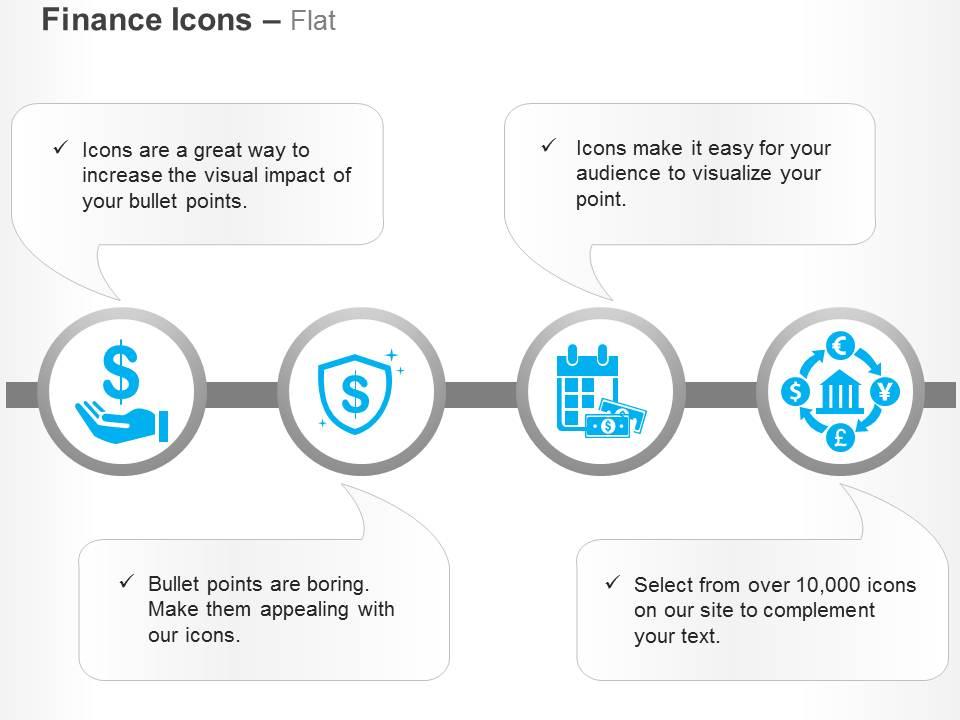 Finance Icons – Flat

✓ Icons are a great way to increase the visual impact of your bullet points.

✓ Icons make it easy for your audience to visualize your point.

$

$

$

€

$

¥

£

✓ Bullet points are boring. Make them appealing with our icons.

✓ Select from over 10,000 icons on our site to complement your text.